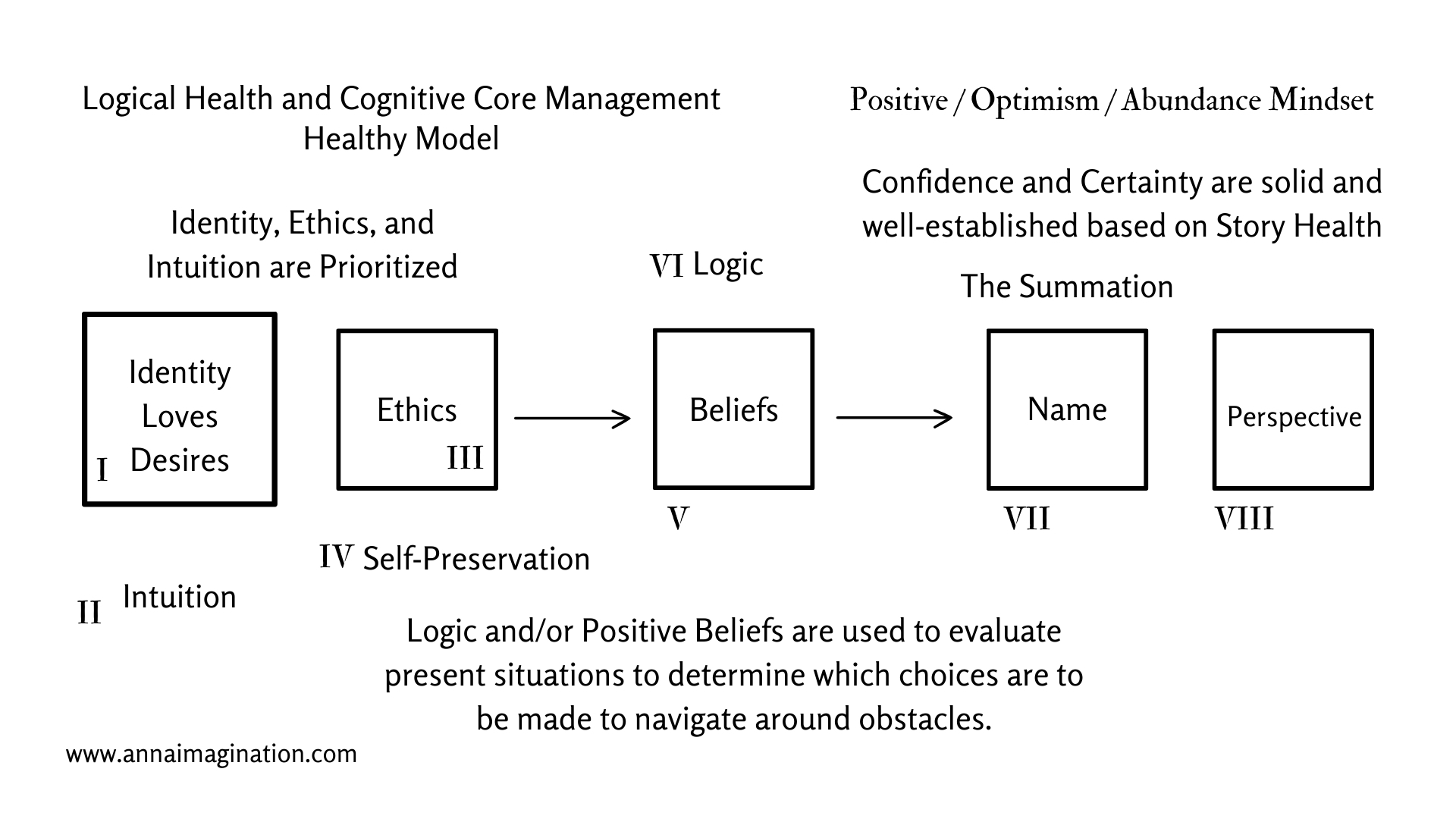 Logical Health and Cognitive Core Management
Healthy Model

Positive / Optimism / Abundance Mindset

Confidence and Certainty are solid and well-established based on Story Health

Identity, Ethics, and Intuition are Prioritized

VI Logic

The Summation

Identity
Loves
Desires
I

Ethics
III

Beliefs

Name

Perspective

V

VII

VIII

IV Self-Preservation

II Intuition

Logic and/or Positive Beliefs are used to evaluate present situations to determine which choices are to be made to navigate around obstacles.

www.annaimagination.com